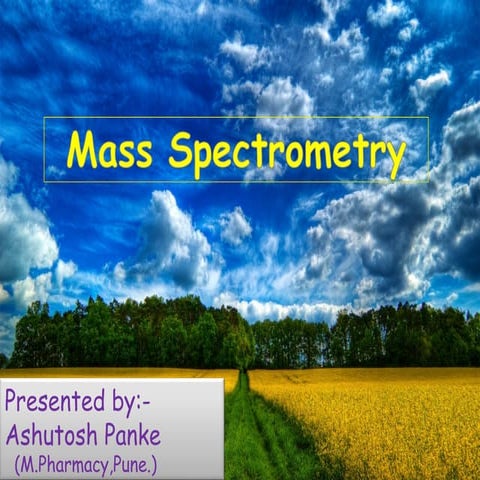 Mass Spectrometry

Presented by:-
Ashutosh Panke
(M.Pharmacy,Pune.)